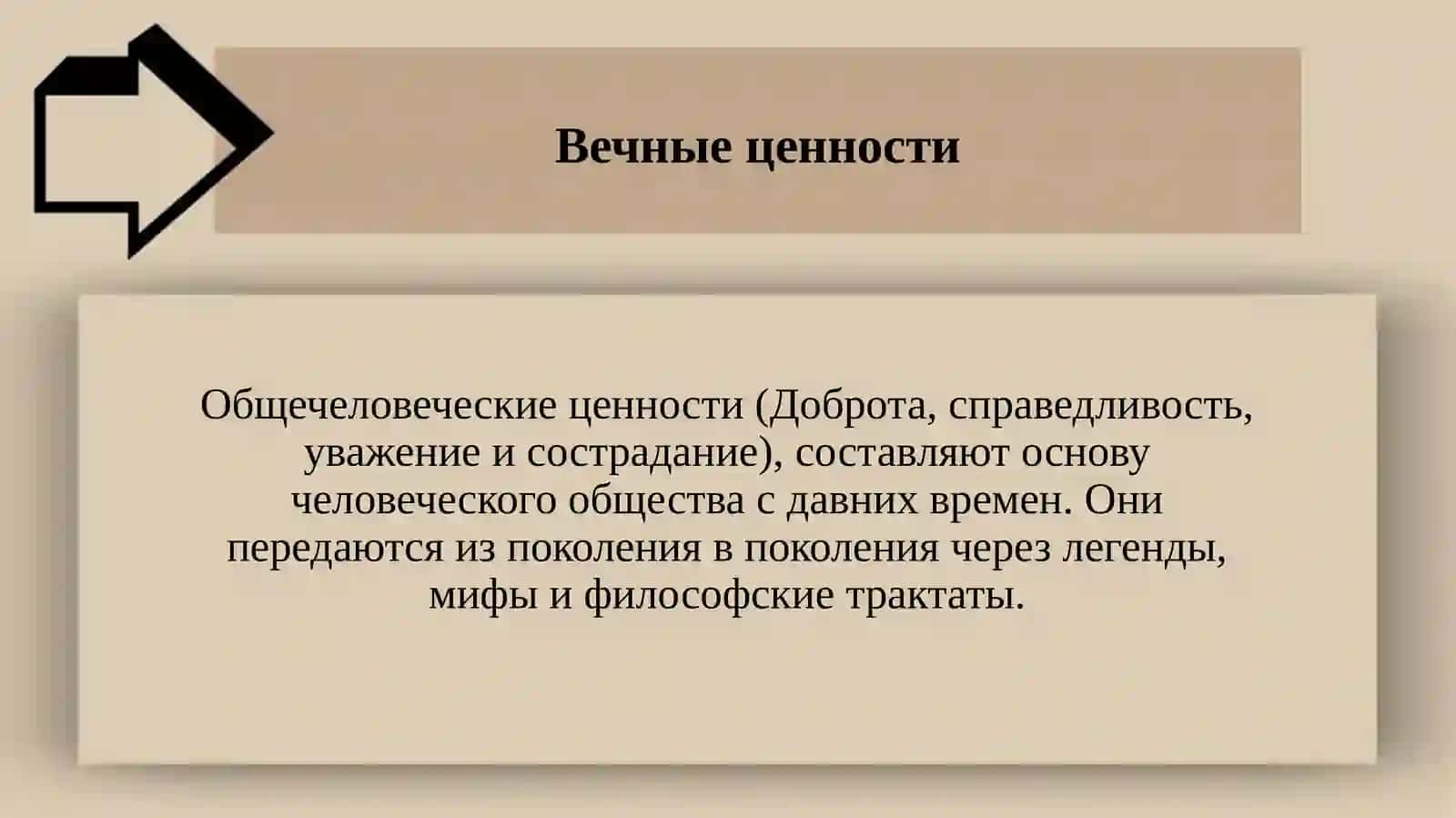 Вечные ценности

Общечеловеческие ценности (Доброта, справедливость, уважение и сострадание), составляют основу человеческого общества с давних времен. Они передаются из поколения в поколения через легенды, мифы и философские трактаты.